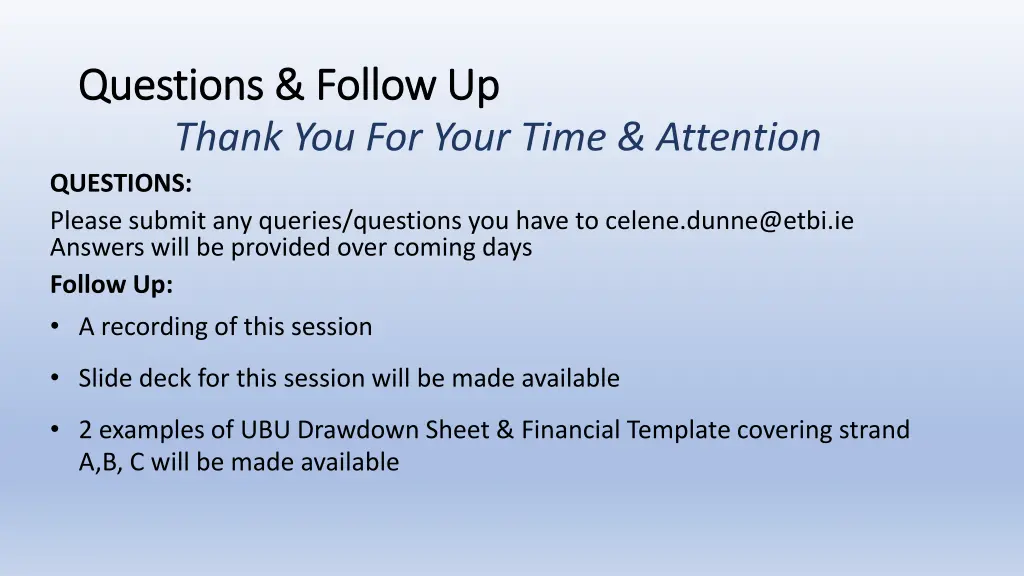 Questions & Follow Up

Thank You For Your Time & Attention

QUESTIONS:

Please submit any queries/questions you have to celene.dunne@etbi.ie
Answers will be provided over coming days

Follow Up:

• A recording of this session

• Slide deck for this session will be made available

• 2 examples of UBU Drawdown Sheet & Financial Template covering strand A,B, C will be made available